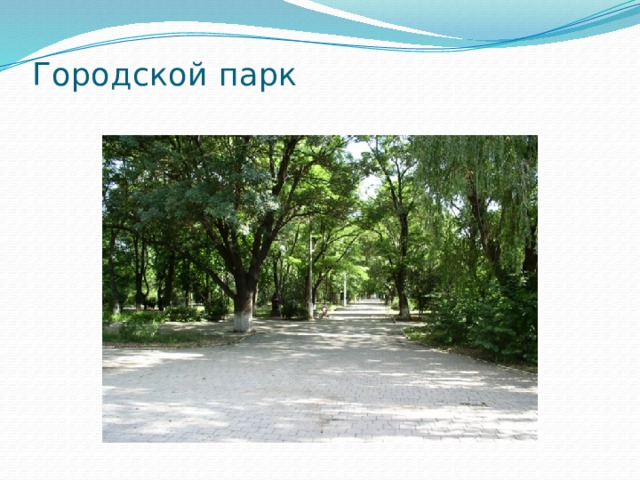 Городской парк